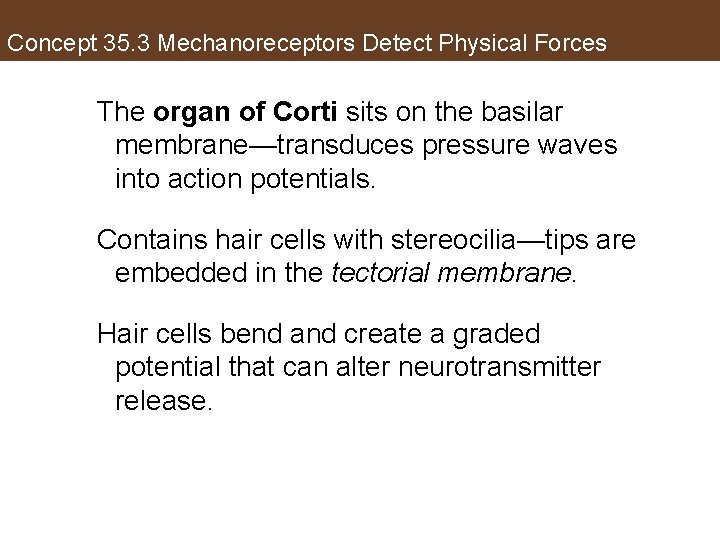 Concept 35.3 Mechanoreceptors Detect Physical Forces

The organ of Corti sits on the basilar membrane—transduces pressure waves into action potentials.

Contains hair cells with stereocilia—tips are embedded in the tectorial membrane.

Hair cells bend and create a graded potential that can alter neurotransmitter release.